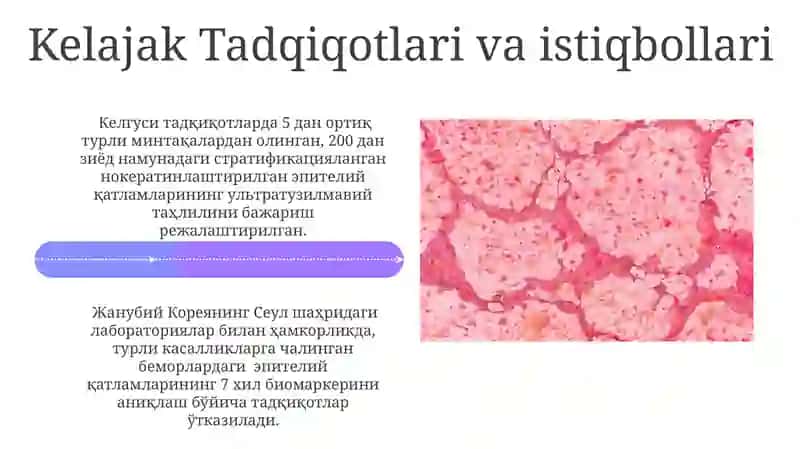 Kelajak Tadqiqotlari va istiqbollari

Келгуси тадқиқотларда 5 дан ортиқ турли минтақалардан олинган, 200 дан зиёд намунадаги стратификацияланган нокератинлаштирилган эпителий қатламларининг ультратузилмавий таҳлилини бажариш режалаштирилган.

Жанубий Кореянинг Сеул шаҳридаги лабораториялар билан ҳамкорликда, турли касалликларга чалинган беморлардаги эпителий қатламларининг 7 хил биомаркерини аниқлаш бўйича тадқиқотлар ўтказилади.